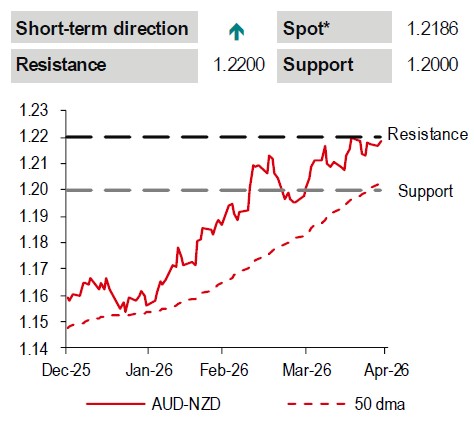 | Short-term direction | ↑ | Spot* | 1.2186 |
|---|---|---|---|
| Resistance | 1.2200 | Support | 1.2000 |

1.23
1.22
1.21
1.20
1.19
1.18
1.17
1.16
1.15
1.14

Resistance
Support

Dec-25 Jan-26 Feb-26 Mar-26 Apr-26

AUD-NZD 50 dma